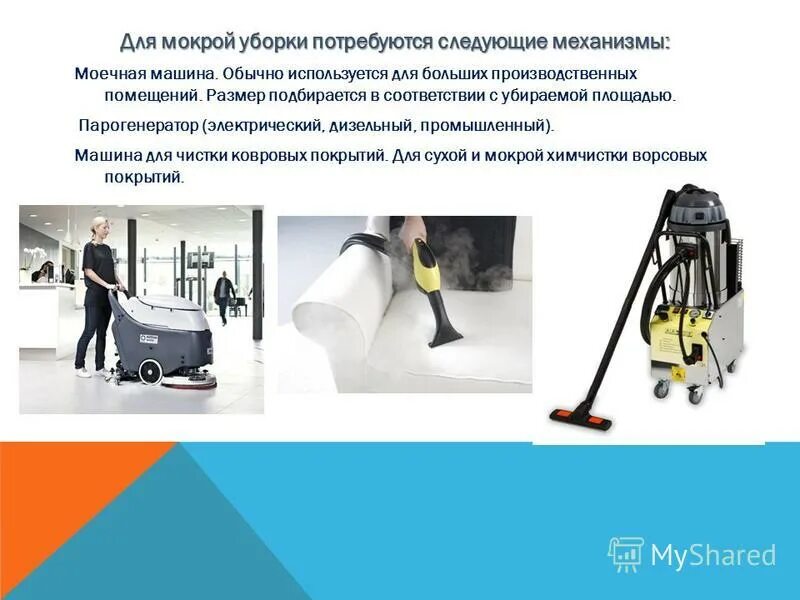 Для мокрой уборки потребуются следующие механизмы:

Моечная машина. Обычно используется для больших производственных помещений. Размер подбирается в соответствии с убираемой площадью.

Парогенератор (электрический, дизельный, промышленный).

Машина для чистки ковровых покрытий. Для сухой и мокрой химчистки ворсовых покрытий.

MyShared